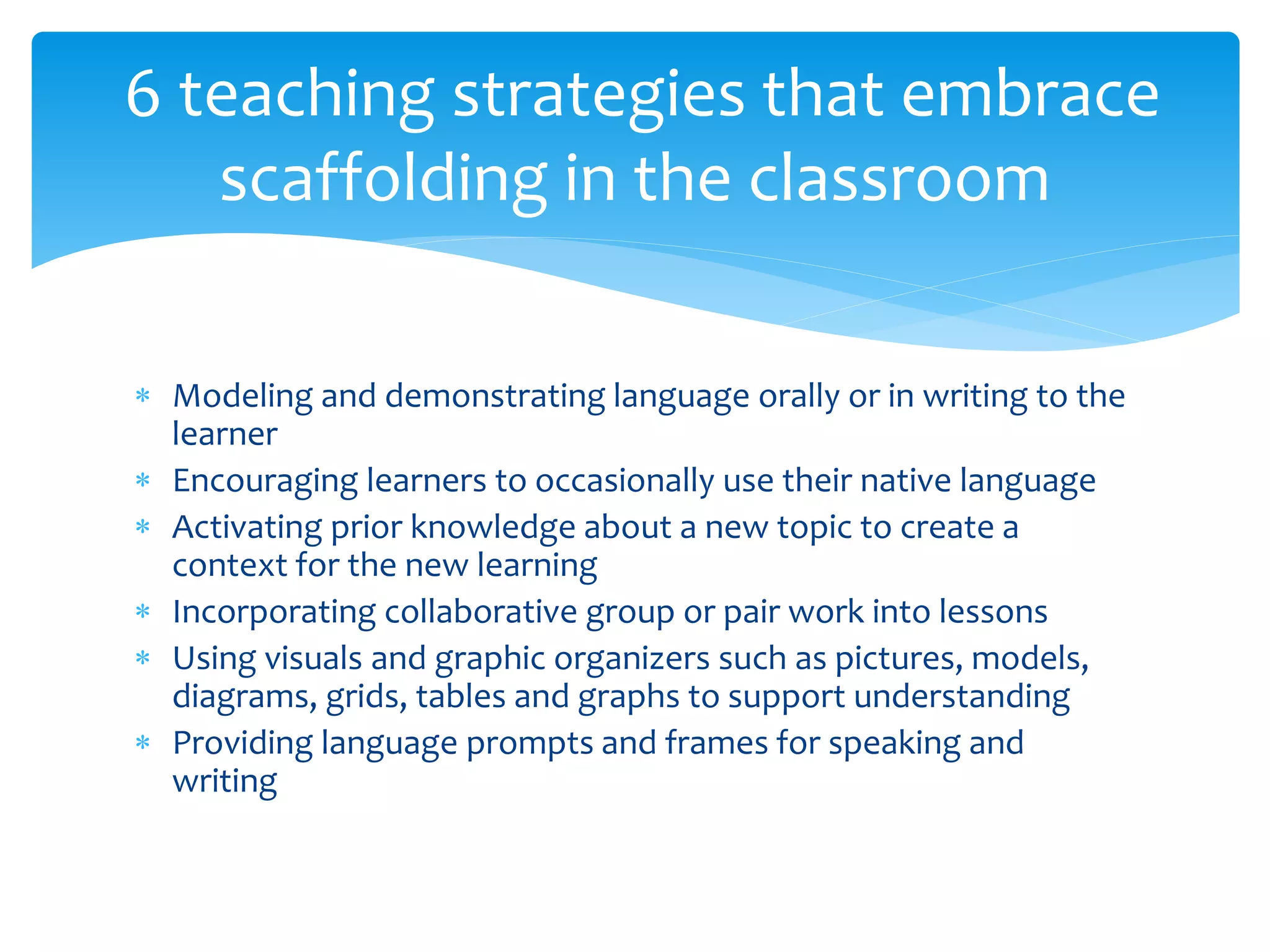 6 teaching strategies that embrace scaffolding in the classroom

* Modeling and demonstrating language orally or in writing to the learner
* Encouraging learners to occasionally use their native language
* Activating prior knowledge about a new topic to create a context for the new learning
* Incorporating collaborative group or pair work into lessons
* Using visuals and graphic organizers such as pictures, models, diagrams, grids, tables and graphs to support understanding
* Providing language prompts and frames for speaking and writing